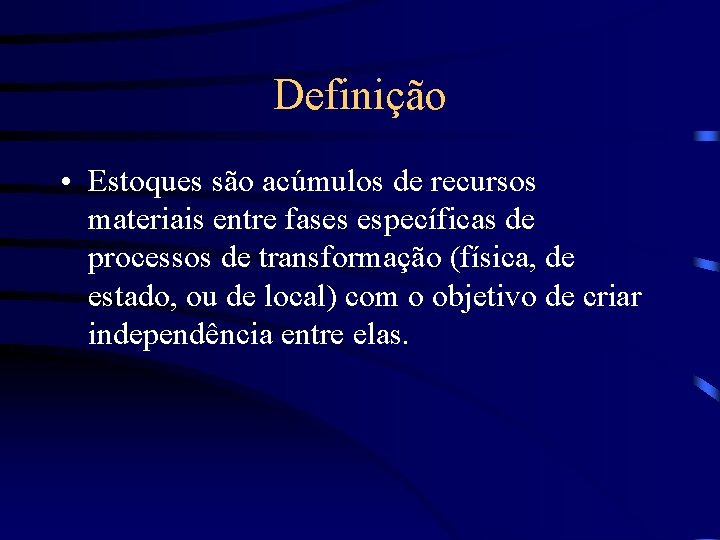 Definição

• Estoques são acúmulos de recursos materiais entre fases específicas de processos de transformação (física, de estado, ou de local) com o objetivo de criar independência entre elas.